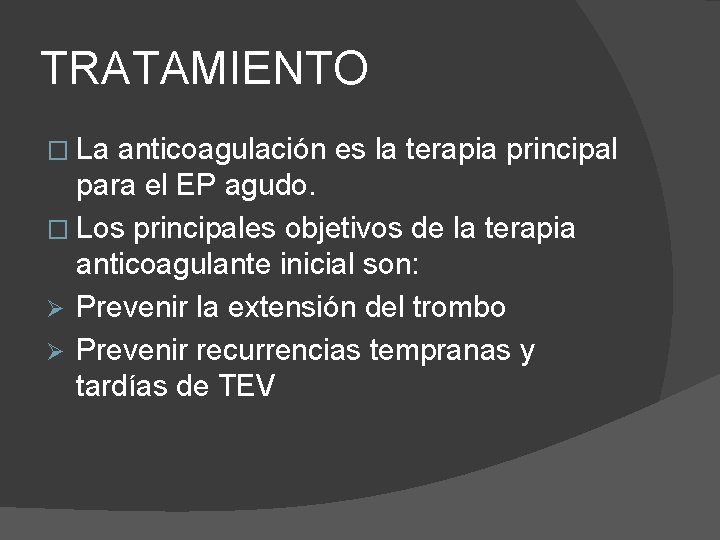 TRATAMIENTO

□ La anticoagulación es la terapia principal para el EP agudo.

□ Los principales objetivos de la terapia anticoagulante inicial son:

➢ Prevenir la extensión del trombo

➢ Prevenir recurrencias tempranas y tardías de TEV